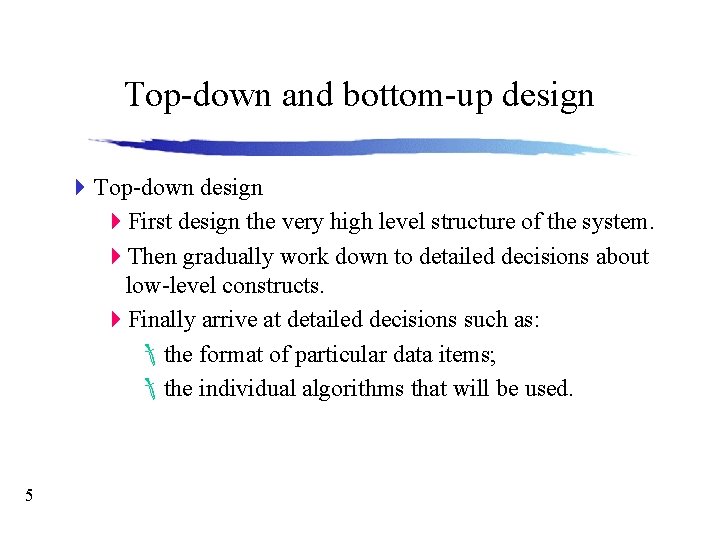 Top-down and bottom-up design

Top-down design

First design the very high level structure of the system.

Then gradually work down to detailed decisions about low-level constructs.

Finally arrive at detailed decisions such as:

the format of particular data items;

the individual algorithms that will be used.

5